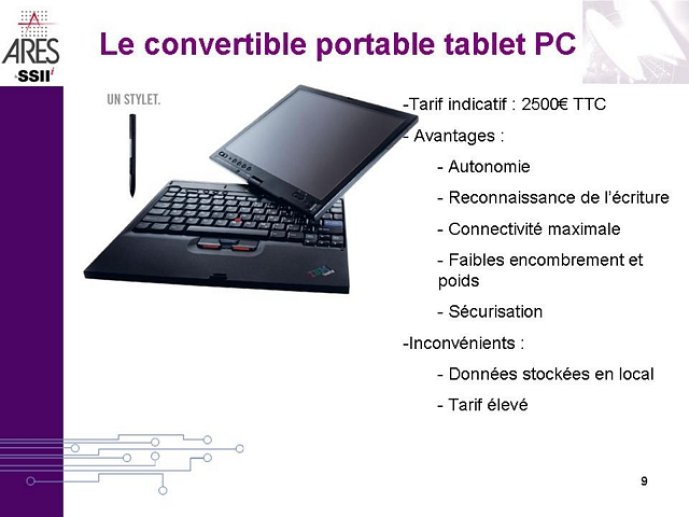 ARES
SSII

Le convertible portable tablet PC

UN STYLET.

-Tarif indicatif : 2500€ TTC

- Avantages :

- Autonomie

- Reconnaissance de l'écriture

- Connectivité maximale

- Faibles encombrement et poids

- Sécurisation

-Inconvénients :

- Données stockées en local

- Tarif élevé

9